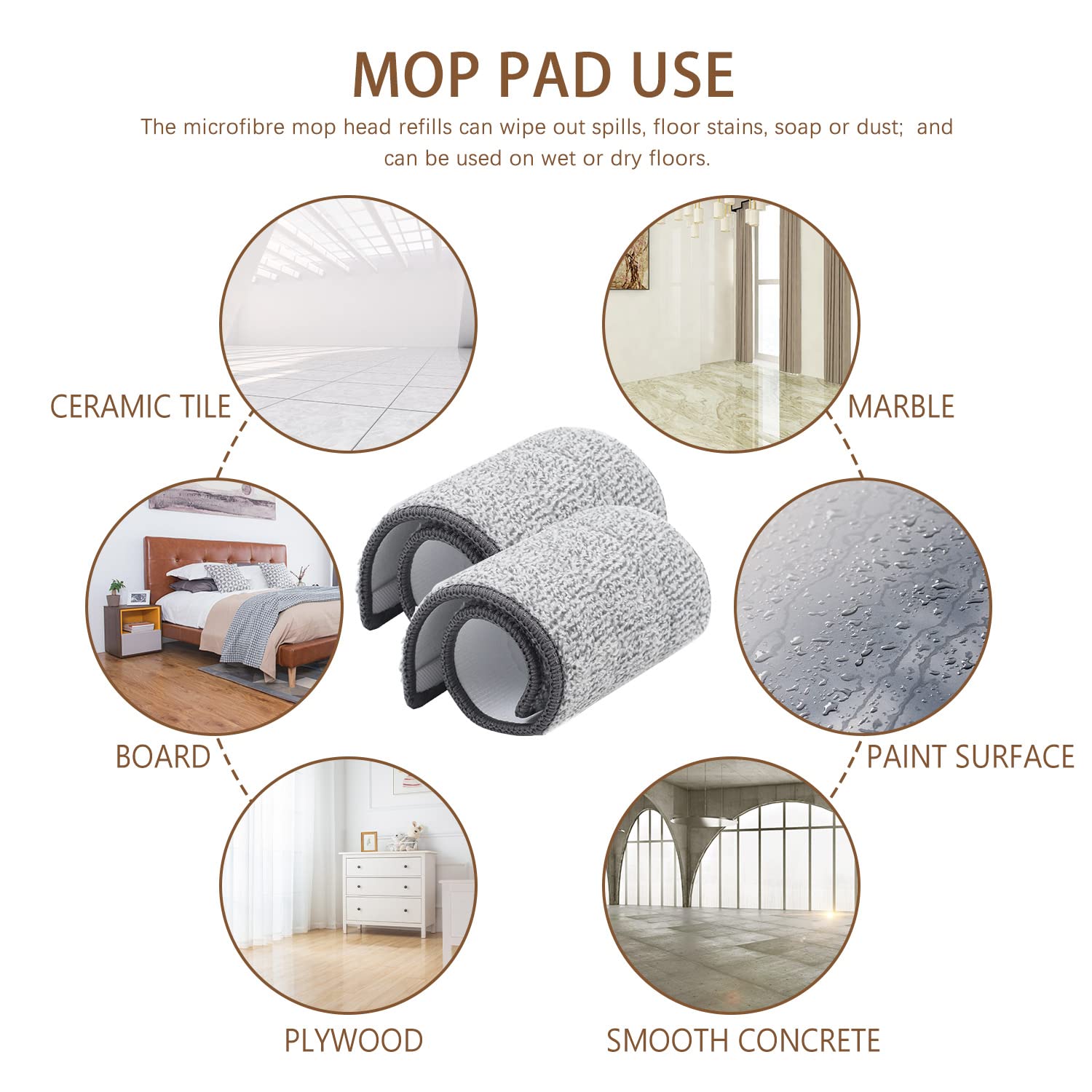 MOP PAD USE

The microfibre mop head refills can wipe out spills, floor stains, soap or dust;  and can be used on wet or dry floors.

CERAMIC TILE

MARBLE

BOARD

PAINT SURFACE

PLYWOOD

SMOOTH CONCRETE